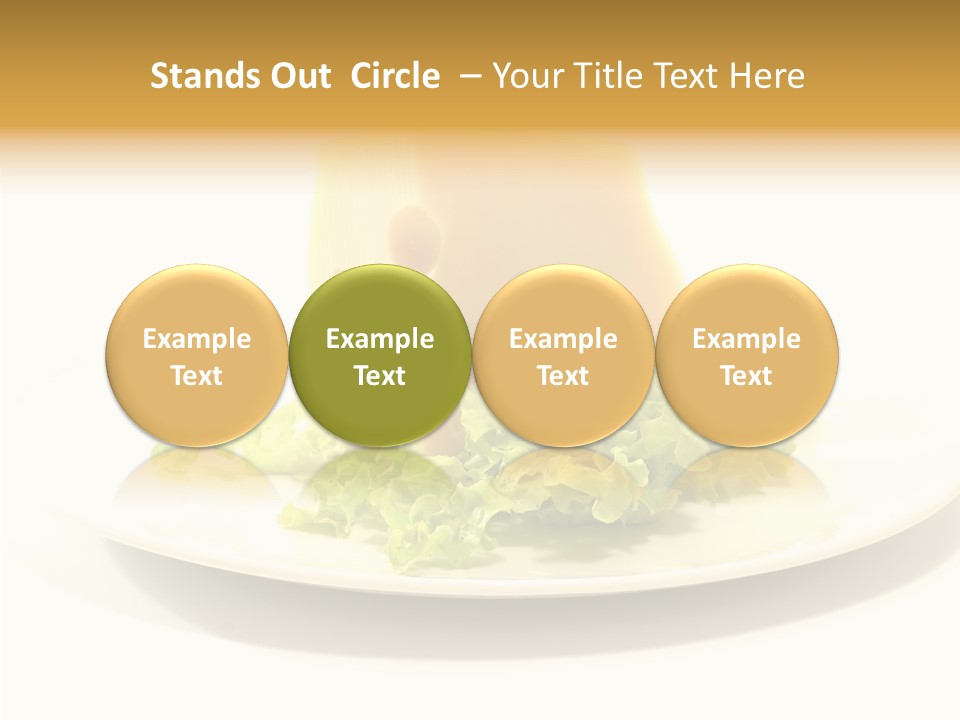 Stands Out Circle – Your Title Text Here

Example Text

Example Text

Example Text

Example Text